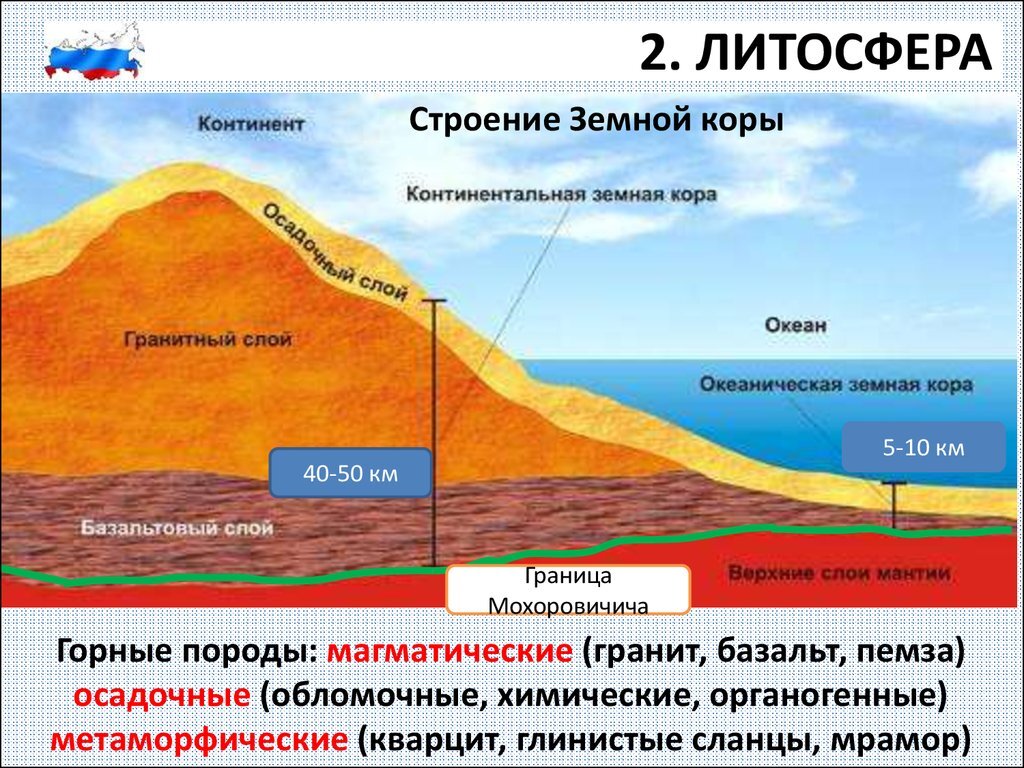 2. ЛИТОСФЕРА

Строение Земной коры

Континент

Континентальная земная кора

Осадочный слой

Гранитный слой

Океан

Океаническая земная кора

5-10 км

40-50 км

Базальтовый слой

Граница Мохоровичича

Верхние слои мантии

Горные породы: магматические (гранит, базальт, пемза) осадочные (обломочные, химические, органогенные) метаморфические (кварцит, глинистые сланцы, мрамор)